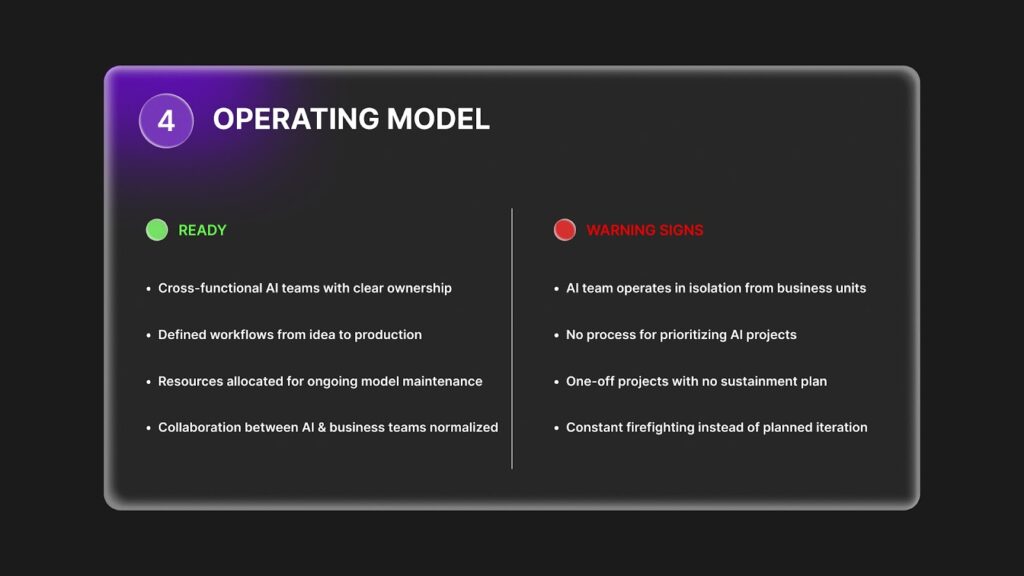 4 OPERATING MODEL

READY

• Cross-functional AI teams with clear ownership
• Defined workflows from idea to production
• Resources allocated for ongoing model maintenance
• Collaboration between AI & business teams normalized

WARNING SIGNS

• AI team operates in isolation from business units
• No process for prioritizing AI projects
• One-off projects with no sustainment plan
• Constant firefighting instead of planned iteration